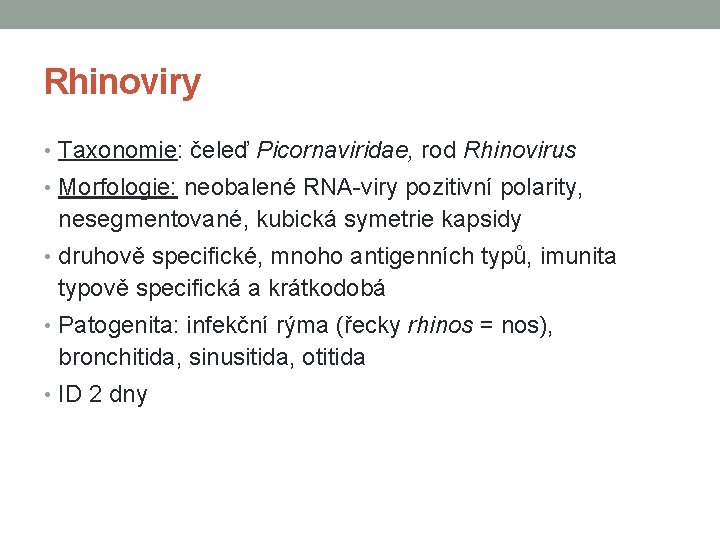 Rhinoviry

• Taxonomie: čeleď Picornaviridae, rod Rhinovirus
• Morfologie: neobalené RNA-viry pozitivní polarity, nesegmentované, kubická symetrie kapsidy
• druhově specifické, mnoho antigenních typů, imunita typově specifická a krátkodobá
• Patogenita: infekční rýma (řecky rhinos = nos), bronchitida, sinusitida, otitida
• ID 2 dny